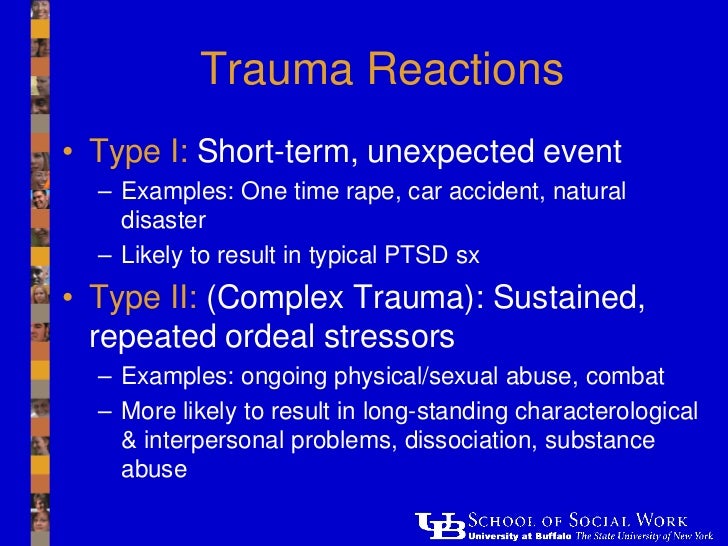 Trauma Reactions

• Type I: Short-term, unexpected event
– Examples: One time rape, car accident, natural disaster
– Likely to result in typical PTSD sx

• Type II: (Complex Trauma): Sustained, repeated ordeal stressors
– Examples: ongoing physical/sexual abuse, combat
– More likely to result in long-standing characterological & interpersonal problems, dissociation, substance abuse

UB SCHOOL OF SOCIAL WORK
University at Buffalo The State University of New York